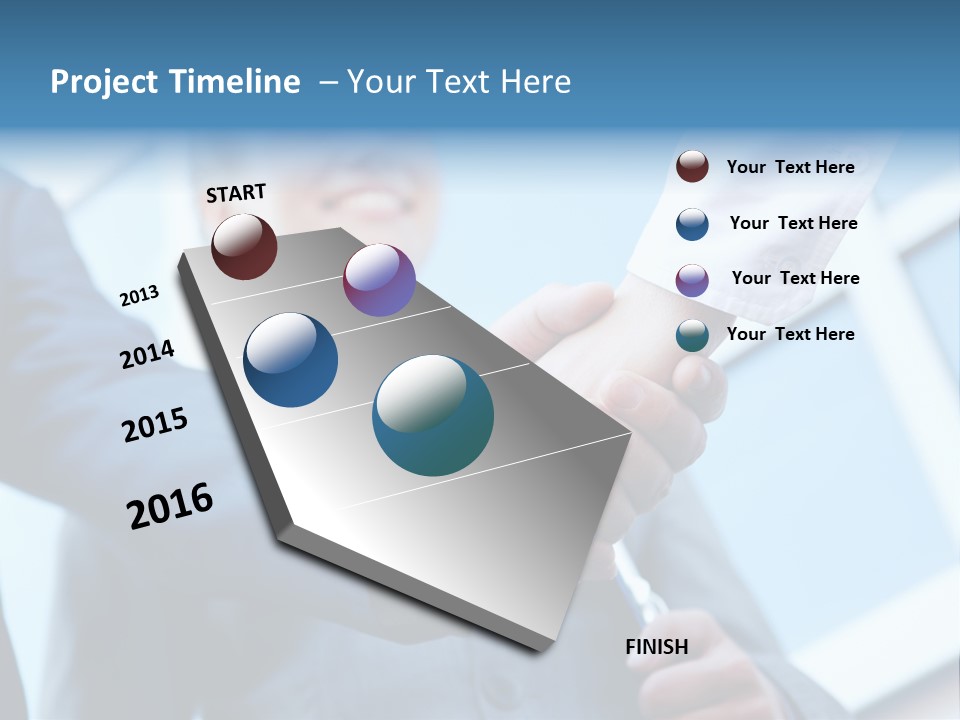 Project Timeline – Your Text Here

START

2013

2014

2015

2016

FINISH

Your Text Here

Your Text Here

Your Text Here

Your Text Here